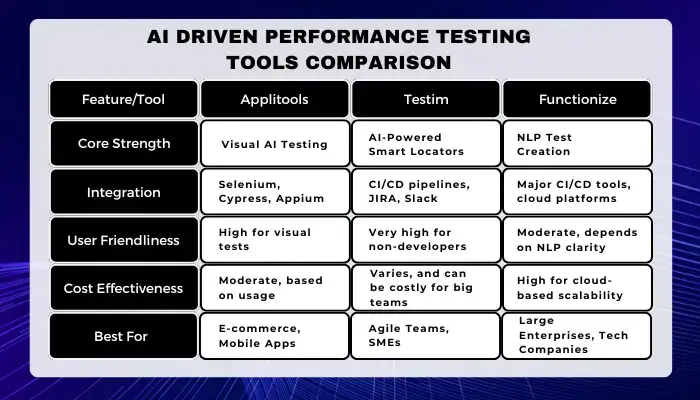 AI DRIVEN PERFORMANCE TESTING TOOLS COMPARISON

| Feature/Tool | Applitools | Testim | Functionize |
|---|---|---|---|
| Core Strength | Visual AI Testing | AI-Powered Smart Locators | NLP Test Creation |
| Integration | Selenium, Cypress, Appium | CI/CD pipelines, JIRA, Slack | Major CI/CD tools, cloud platforms |
| User Friendliness | High for visual tests | Very high for non-developers | Moderate, depends on NLP clarity |
| Cost Effectiveness | Moderate, based on usage | Varies, and can be costly for big teams | High for cloud-based scalability |
| Best For | E-commerce, Mobile Apps | Agile Teams, SMEs | Large Enterprises, Tech Companies |